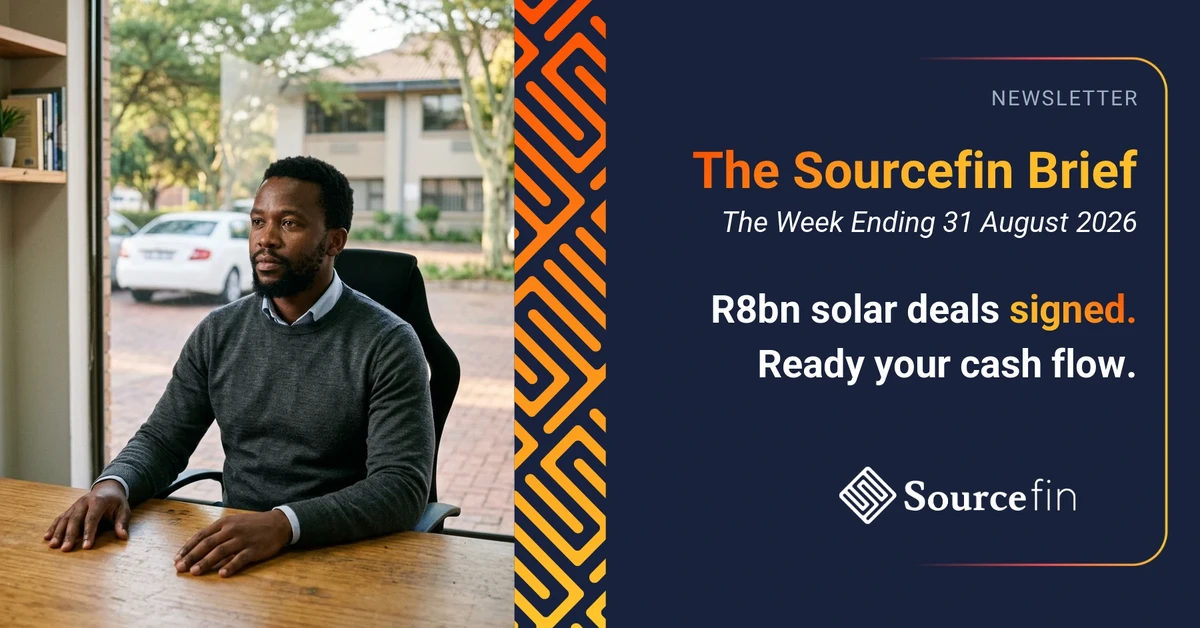 NEWSLETTER

The Sourcefin Brief

The Week Ending 31 August 2026

R8bn solar deals signed.
Ready your cash flow.

Sourcefin